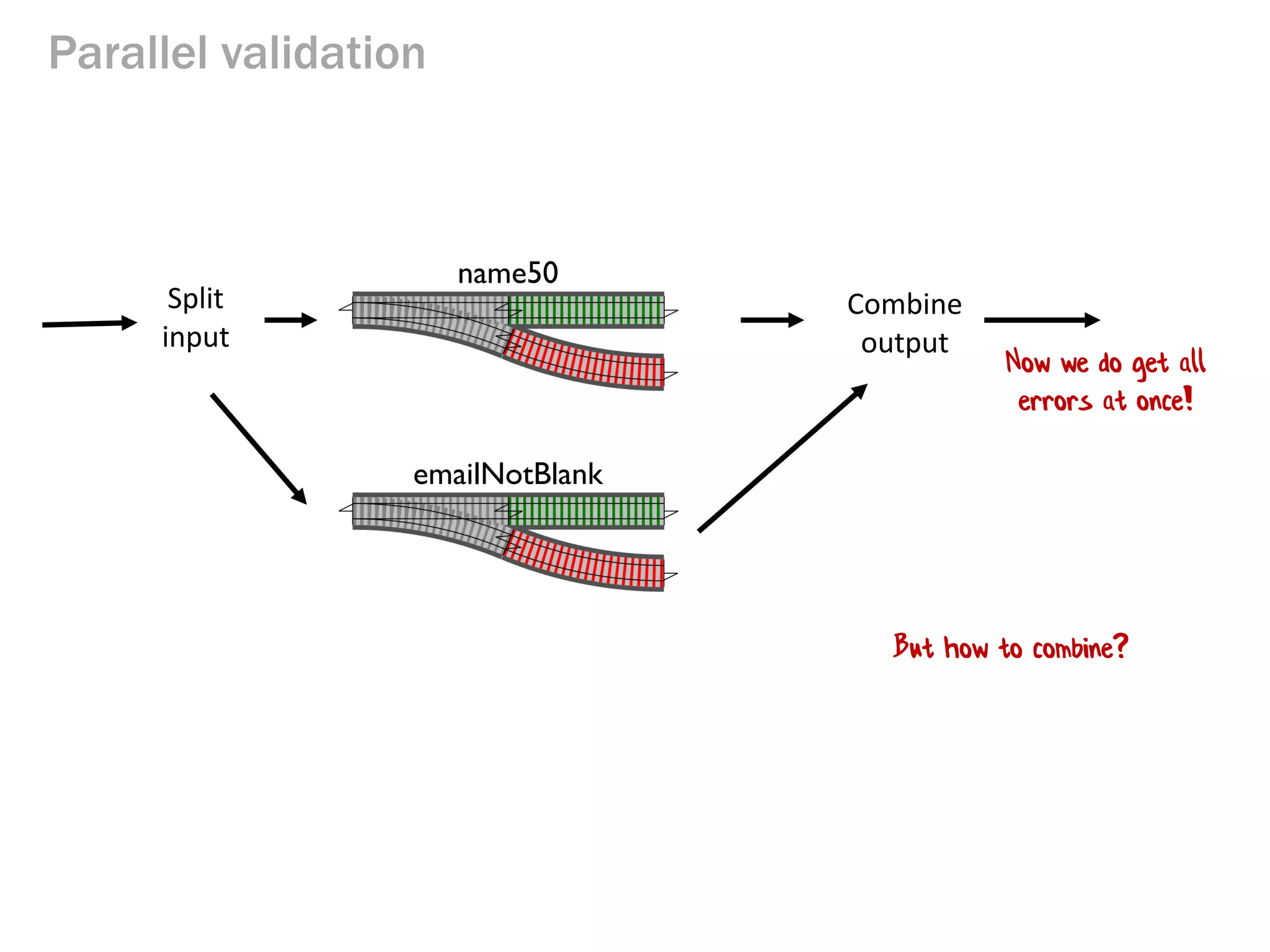 Parallel validation

Split input

name50

Combine output

Now we do get all errors at once!

emailNotBlank

But how to combine?